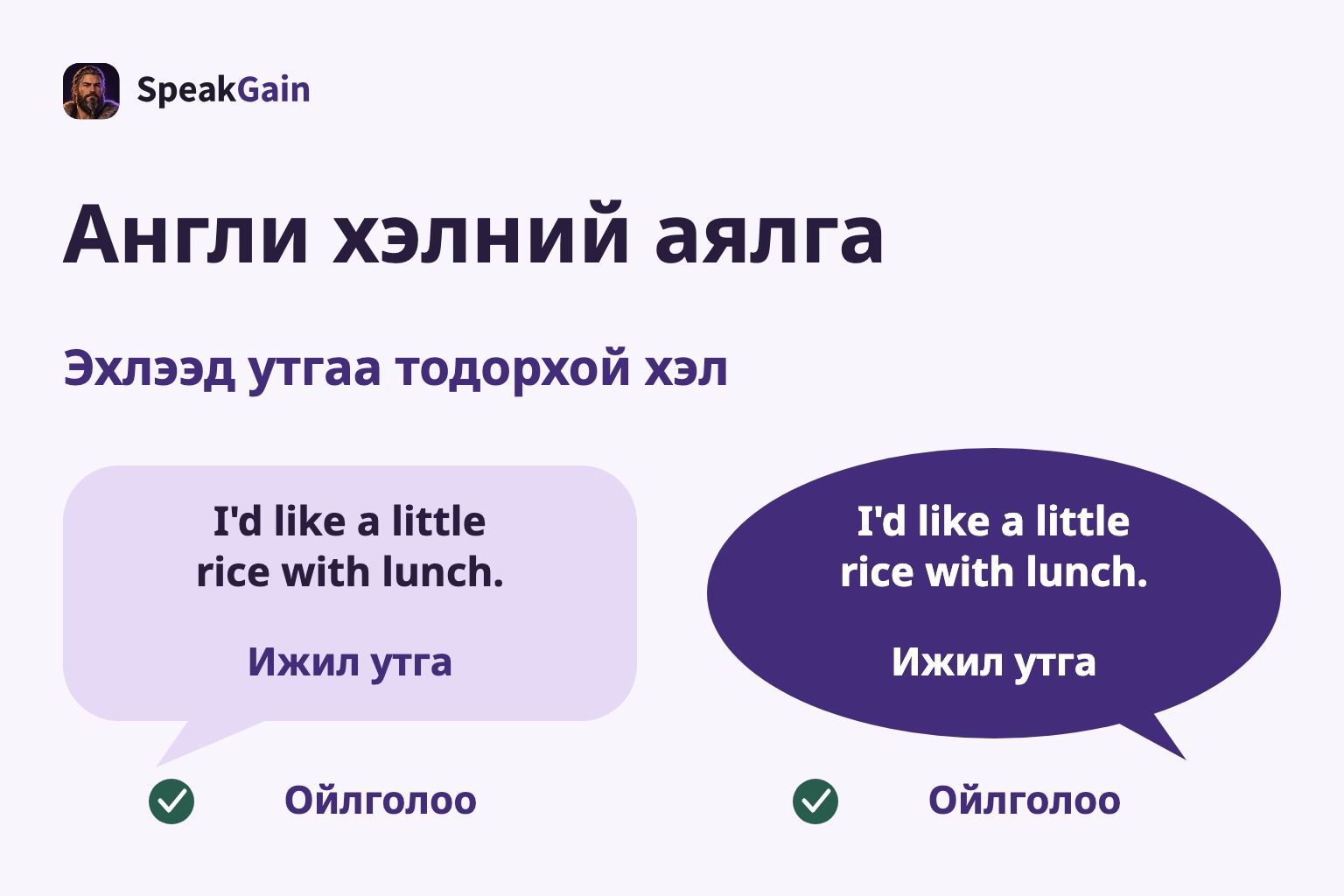 SpeakGain

Англи хэлний аялга

Эхлээд утгаа тодорхой хэл

I'd like a little rice with lunch.

Ижил утга

✓ Ойлголоо

I'd like a little rice with lunch.

Ижил утга

✓ Ойлголоо